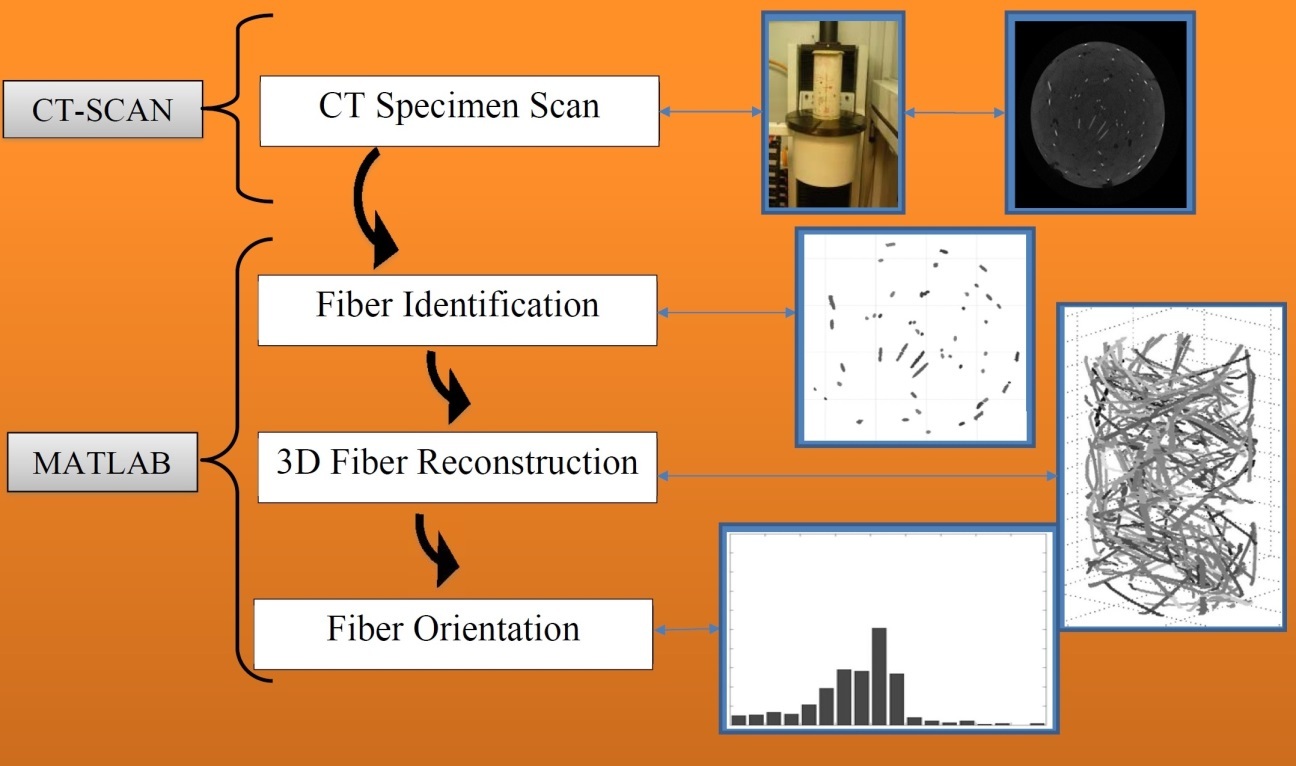 CT-SCAN

CT Specimen Scan

MATLAB

Fiber Identification

3D Fiber Reconstruction

Fiber Orientation